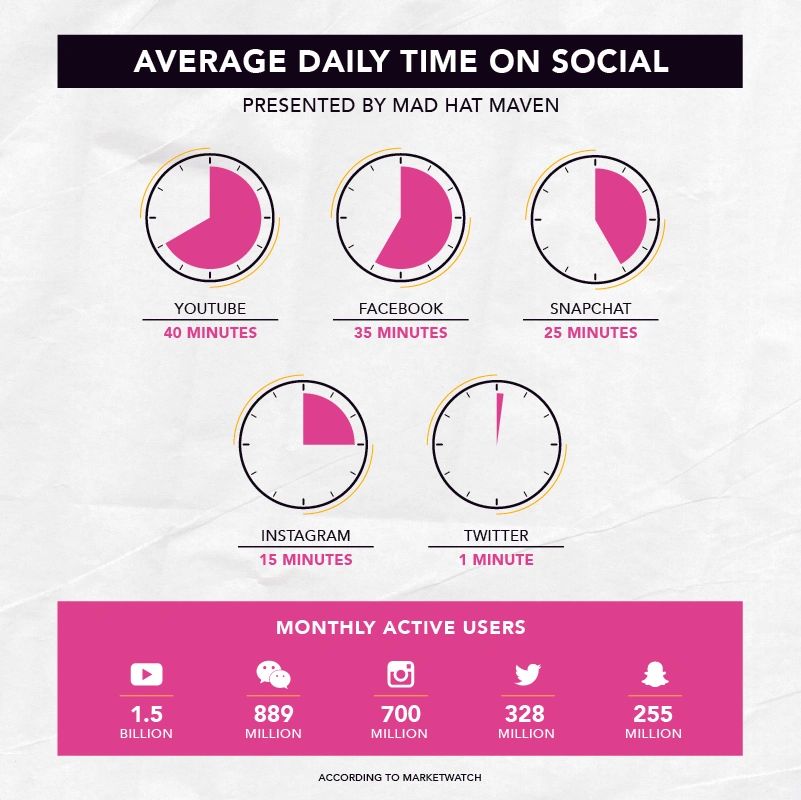 AVERAGE DAILY TIME ON SOCIAL

PRESENTED BY MAD HAT MAVEN

YOUTUBE
40 MINUTES

FACEBOOK
35 MINUTES

SNAPCHAT
25 MINUTES

INSTAGRAM
15 MINUTES

TWITTER
1 MINUTE

MONTHLY ACTIVE USERS

1.5
BILLION

889
MILLION

700
MILLION

328
MILLION

255
MILLION

ACCORDING TO MARKETWATCH